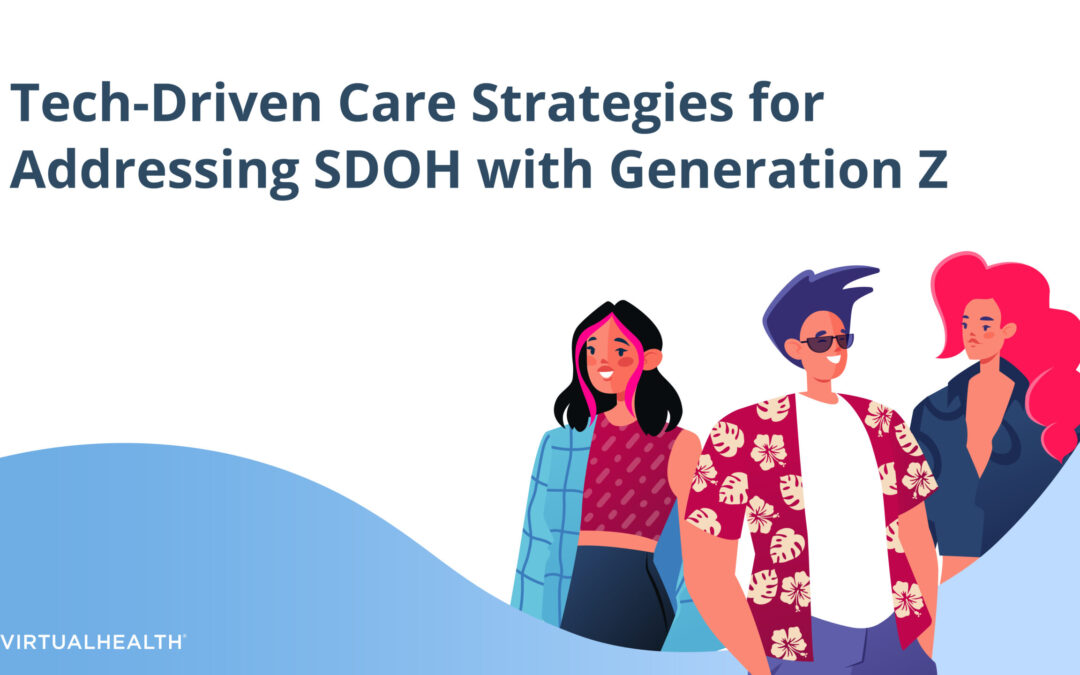 Tech-Driven Care Strategies for Addressing SDOH with Generation Z

VIRTUALHEALTH®